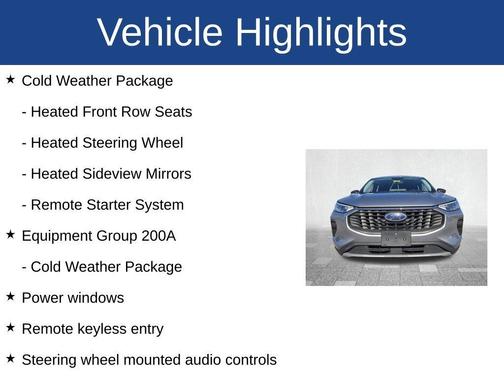 Vehicle Highlights

★ Cold Weather Package

- Heated Front Row Seats

- Heated Steering Wheel

- Heated Sideview Mirrors

- Remote Starter System

★ Equipment Group 200A

- Cold Weather Package

★ Power windows

★ Remote keyless entry

★ Steering wheel mounted audio controls